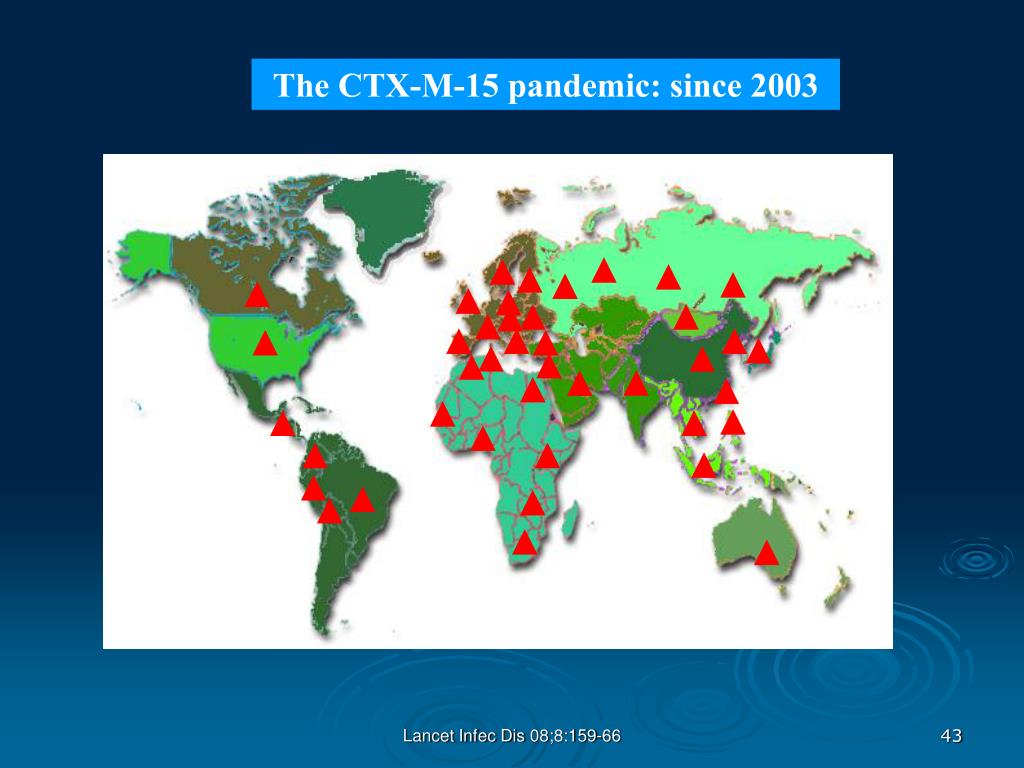 The CTX-M-15 pandemic: since 2003

Lancet Infec Dis 08;8:159-66

43